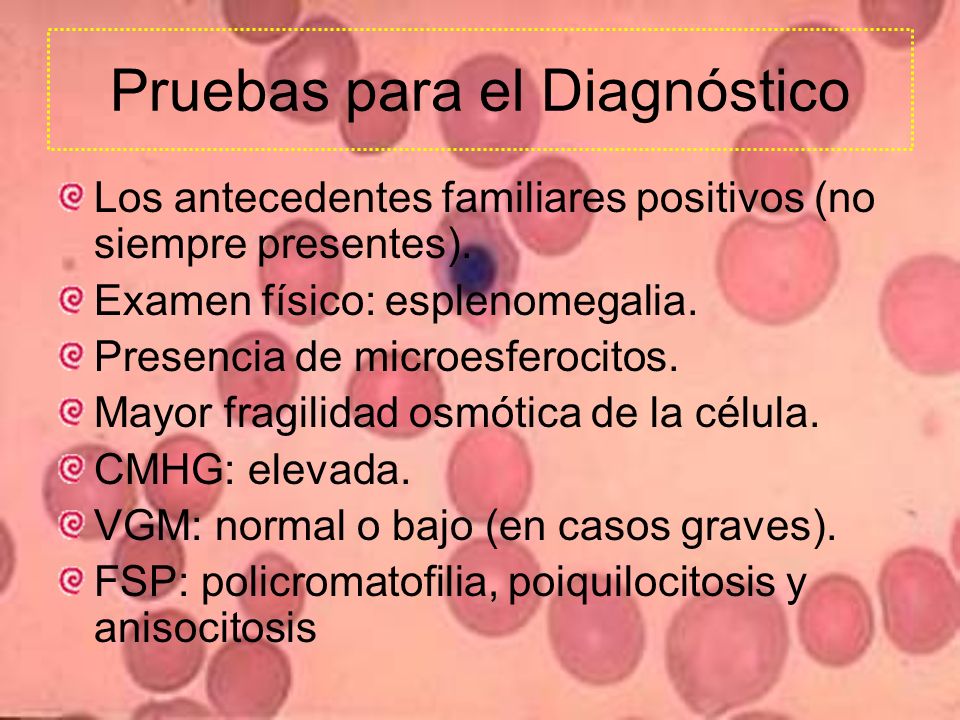 Pruebas para el Diagnóstico

Los antecedentes familiares positivos (no siempre presentes).

Examen físico: esplenomegalia.

Presencia de microesferocitos.

Mayor fragilidad osmótica de la célula.

CMHG: elevada.

VGM: normal o bajo (en casos graves).

FSP: policromatofilia, poiquilocitosis y anisocitosis